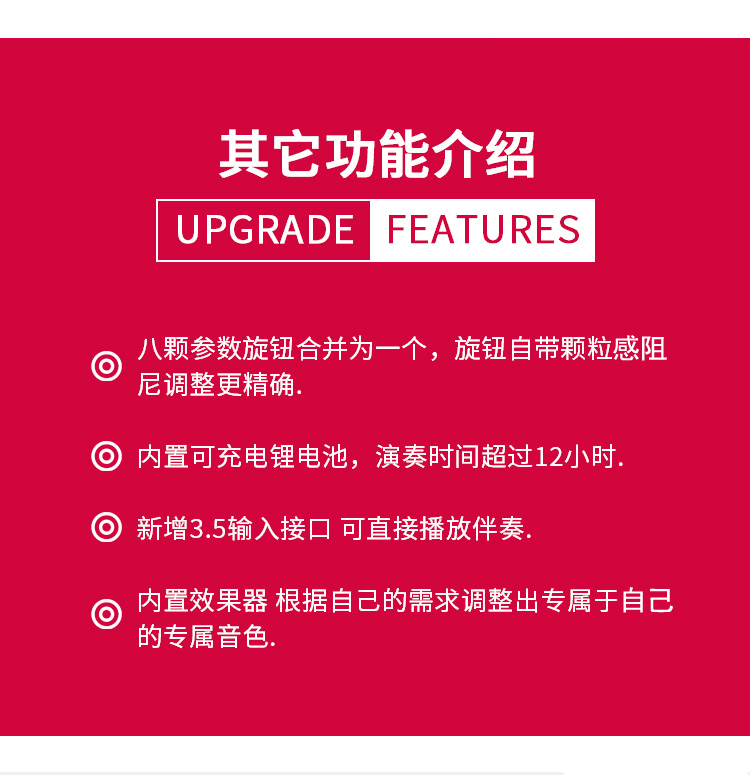 其它功能介绍

UPGRADE FEATURES

八颗参数旋钮合并为一个，旋钮自带颗粒感阻尼调整更精确.

内置可充电锂电池，演奏时间超过12小时.

新增3.5输入接口 可直接播放伴奏.

内置效果器 根据自己的需求调整出专属于自己的专属音色.